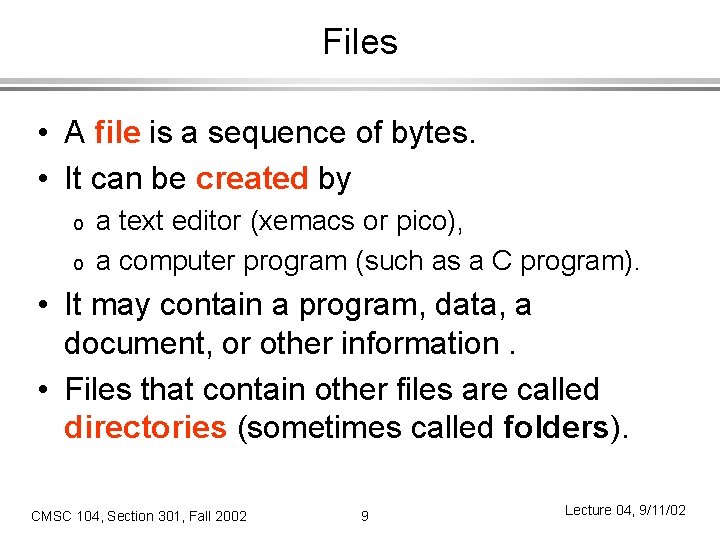 Files

• A file is a sequence of bytes.
• It can be created by
o a text editor (xemacs or pico),
o a computer program (such as a C program).
• It may contain a program, data, a document, or other information .
• Files that contain other files are called directories (sometimes called folders).

CMSC 104, Section 301, Fall 2002 9 Lecture 04, 9/11/02